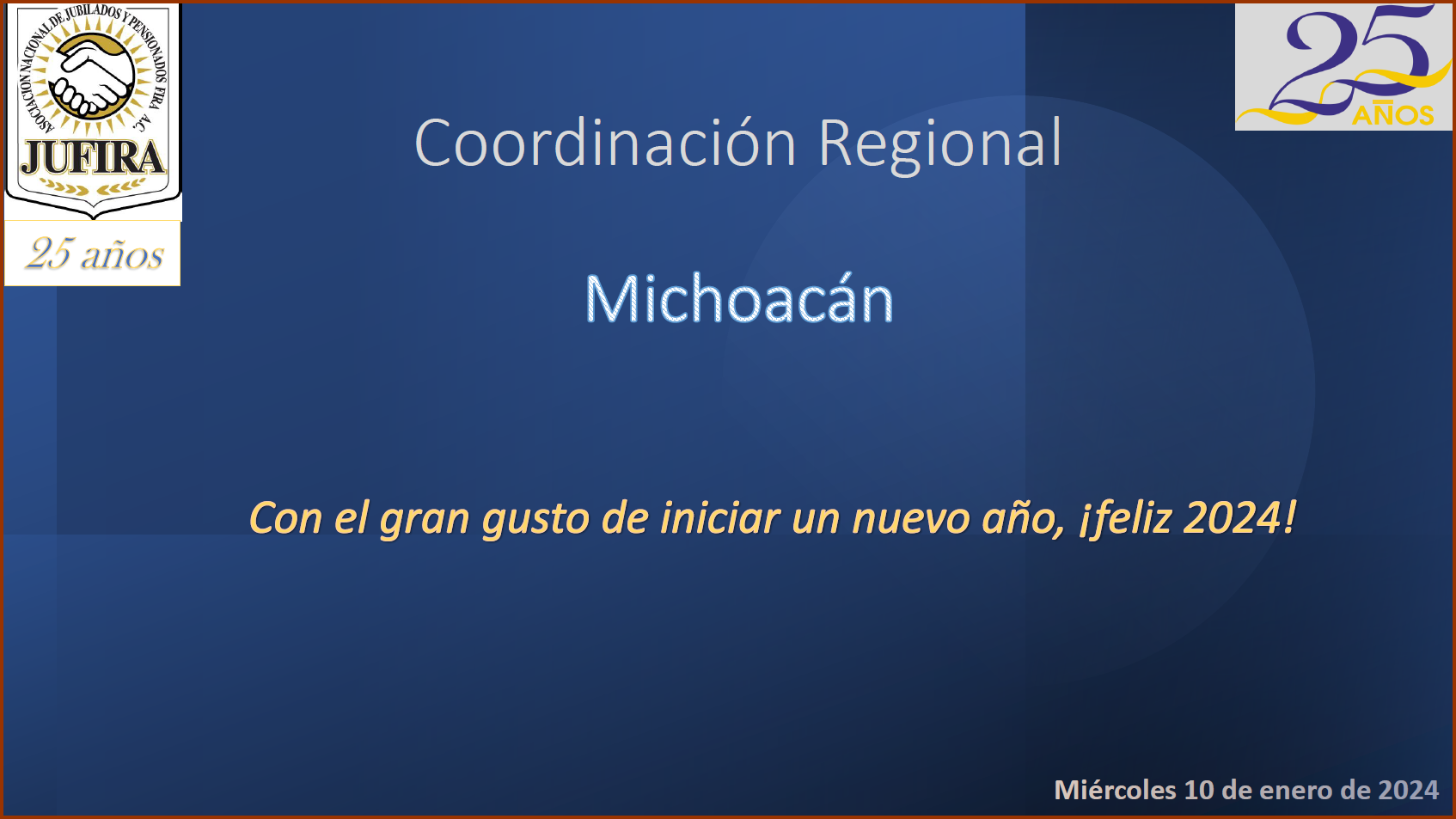 ASOCIACION NACIONAL DE JUBILADOS Y PENSIONADOS FIRA A.C.
JUFIRA
25 años

25 AÑOS

Coordinación Regional

Michoacán

Con el gran gusto de iniciar un nuevo año, ¡feliz 2024!

Miércoles 10 de enero de 2024